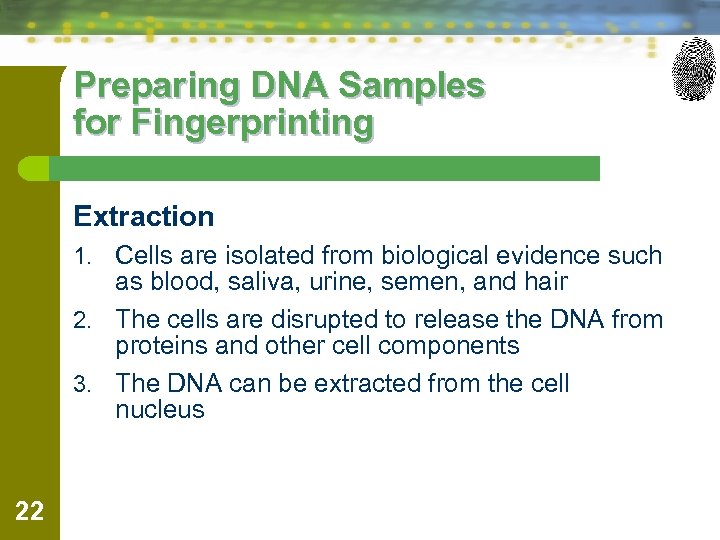 Preparing DNA Samples for Fingerprinting

Extraction

1. Cells are isolated from biological evidence such as blood, saliva, urine, semen, and hair
2. The cells are disrupted to release the DNA from proteins and other cell components
3. The DNA can be extracted from the cell nucleus

22